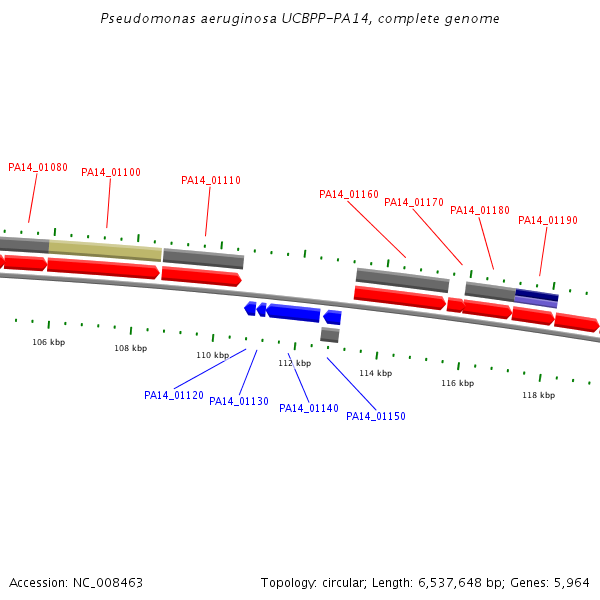 Pseudomonas aeruginosa UCBPP-PA14, complete genome

PA14_01080
PA14_01100
PA14_01110
PA14_01160
PA14_01170
PA14_01180
PA14_01190

106 kbp
108 kbp
110 kbp
112 kbp
114 kbp
116 kbp
118 kbp

PA14_01120
PA14_01130
PA14_01140
PA14_01150

Accession: NC_008463
Topology: circular; Length: 6,537,648 bp; Genes: 5,964